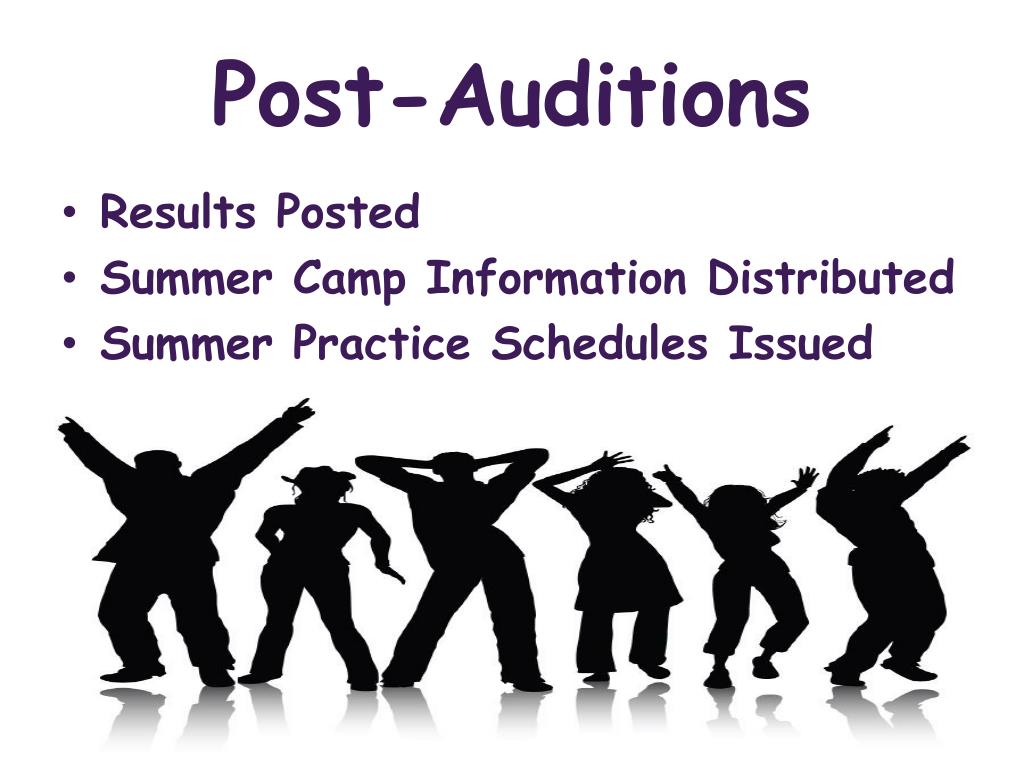 Post-Auditions

• Results Posted
• Summer Camp Information Distributed
• Summer Practice Schedules Issued